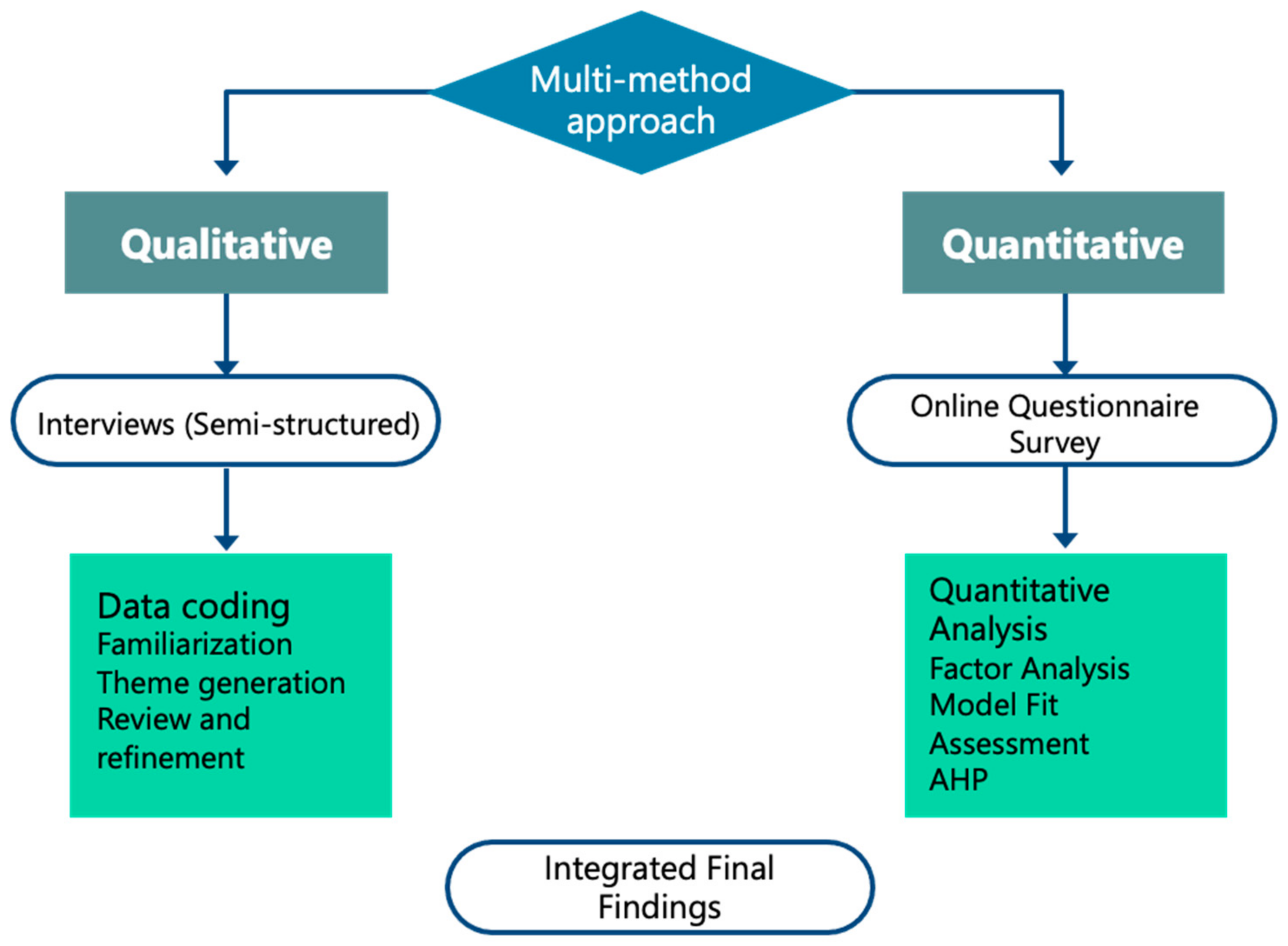 Multi-method approach

Qualitative

Interviews (Semi-structured)

Data coding
Familiarization
Theme generation
Review and refinement

Quantitative

Online Questionnaire Survey

Quantitative Analysis
Factor Analysis
Model Fit Assessment
AHP

Integrated Final Findings